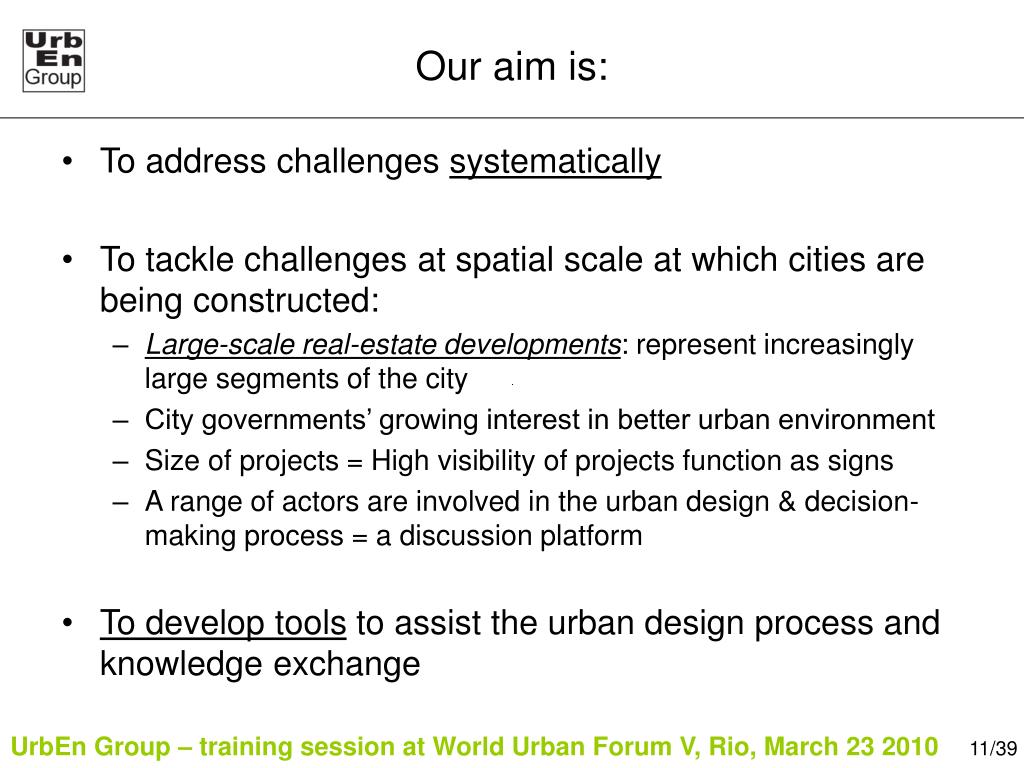 Urb
En
Group

Our aim is:

• To address challenges systematically

• To tackle challenges at spatial scale at which cities are being constructed:
– Large-scale real-estate developments: represent increasingly large segments of the city
– City governments' growing interest in better urban environment
– Size of projects = High visibility of projects function as signs
– A range of actors are involved in the urban design & decision-making process = a discussion platform

• To develop tools to assist the urban design process and knowledge exchange

UrbEn Group – training session at World Urban Forum V, Rio, March 23 2010 11/39